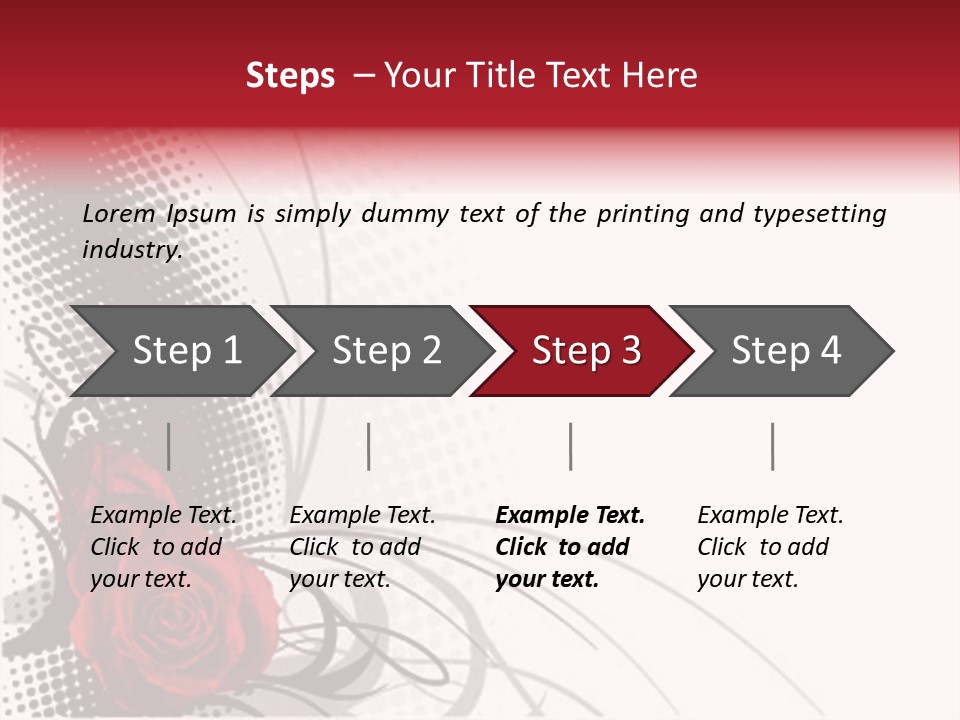 Steps – Your Title Text Here

Lorem Ipsum is simply dummy text of the printing and typesetting industry.

Step 1

Step 2

Step 3

Step 4

Example Text. Click to add your text.

Example Text. Click to add your text.

Example Text. Click to add your text.

Example Text. Click to add your text.